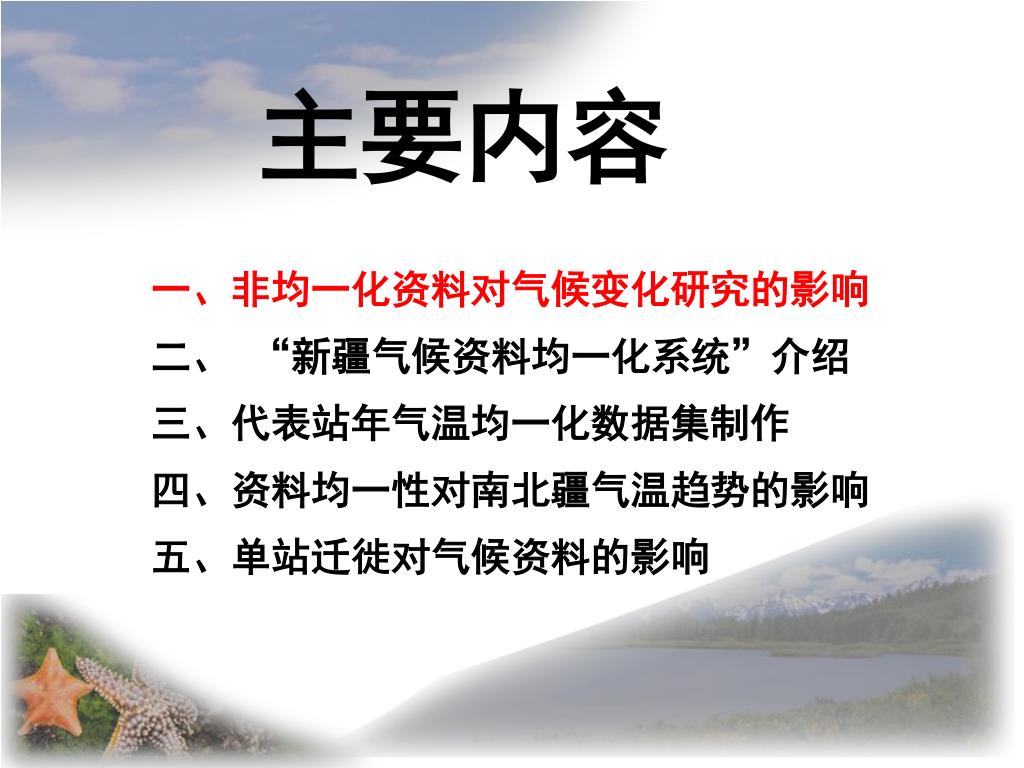 主要内容

一、非均一化资料对气候变化研究的影响
二、 “新疆气候资料均一化系统”介绍
三、代表站年气温均一化数据集制作
四、资料均一性对南北疆气温趋势的影响
五、单站迁徙对气候资料的影响